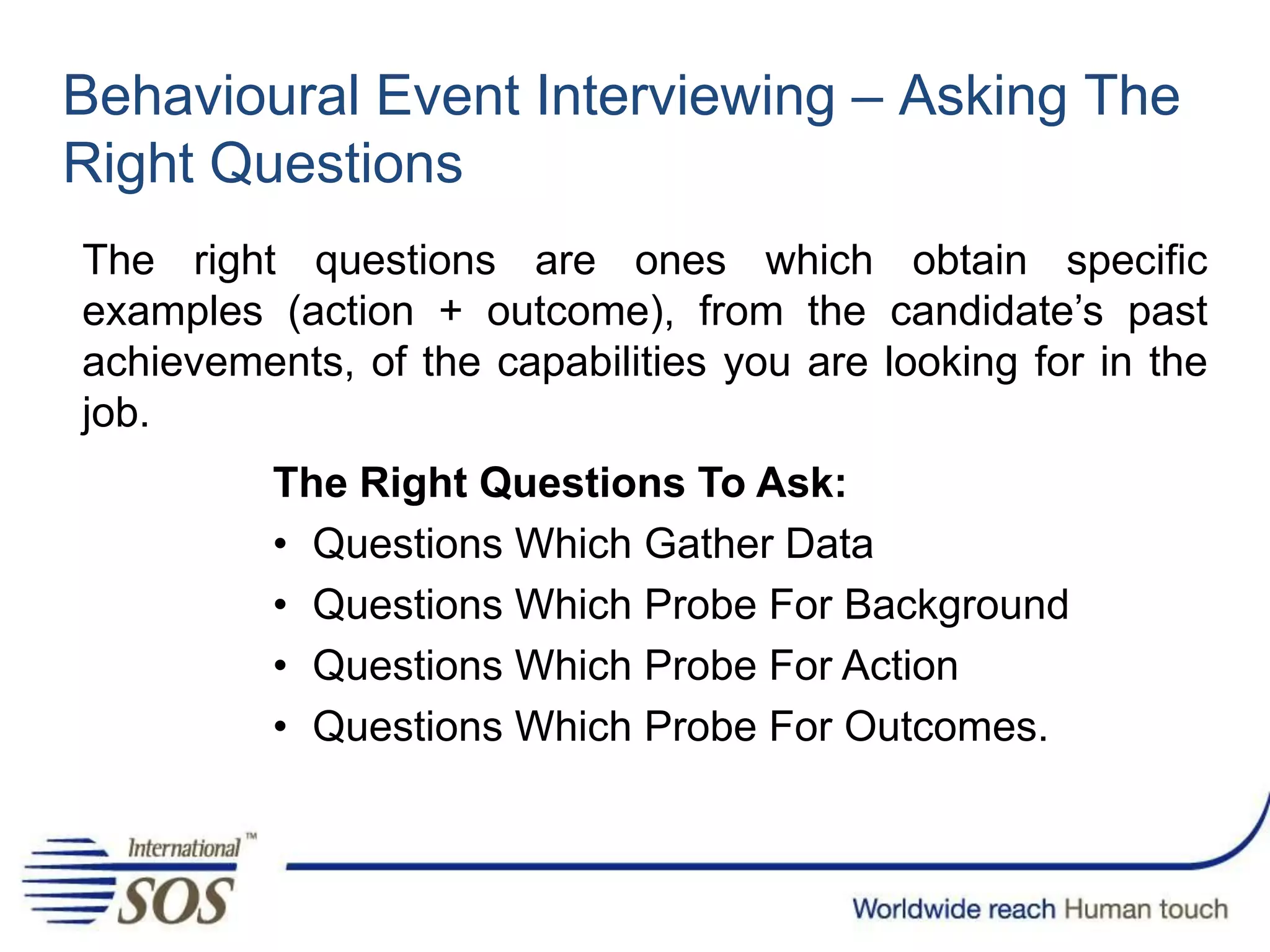 Behavioural Event Interviewing – Asking The Right Questions

The right questions are ones which obtain specific examples (action + outcome), from the candidate's past achievements, of the capabilities you are looking for in the job.

The Right Questions To Ask:
• Questions Which Gather Data
• Questions Which Probe For Background
• Questions Which Probe For Action
• Questions Which Probe For Outcomes.

International™
SOS

Worldwide reach Human touch